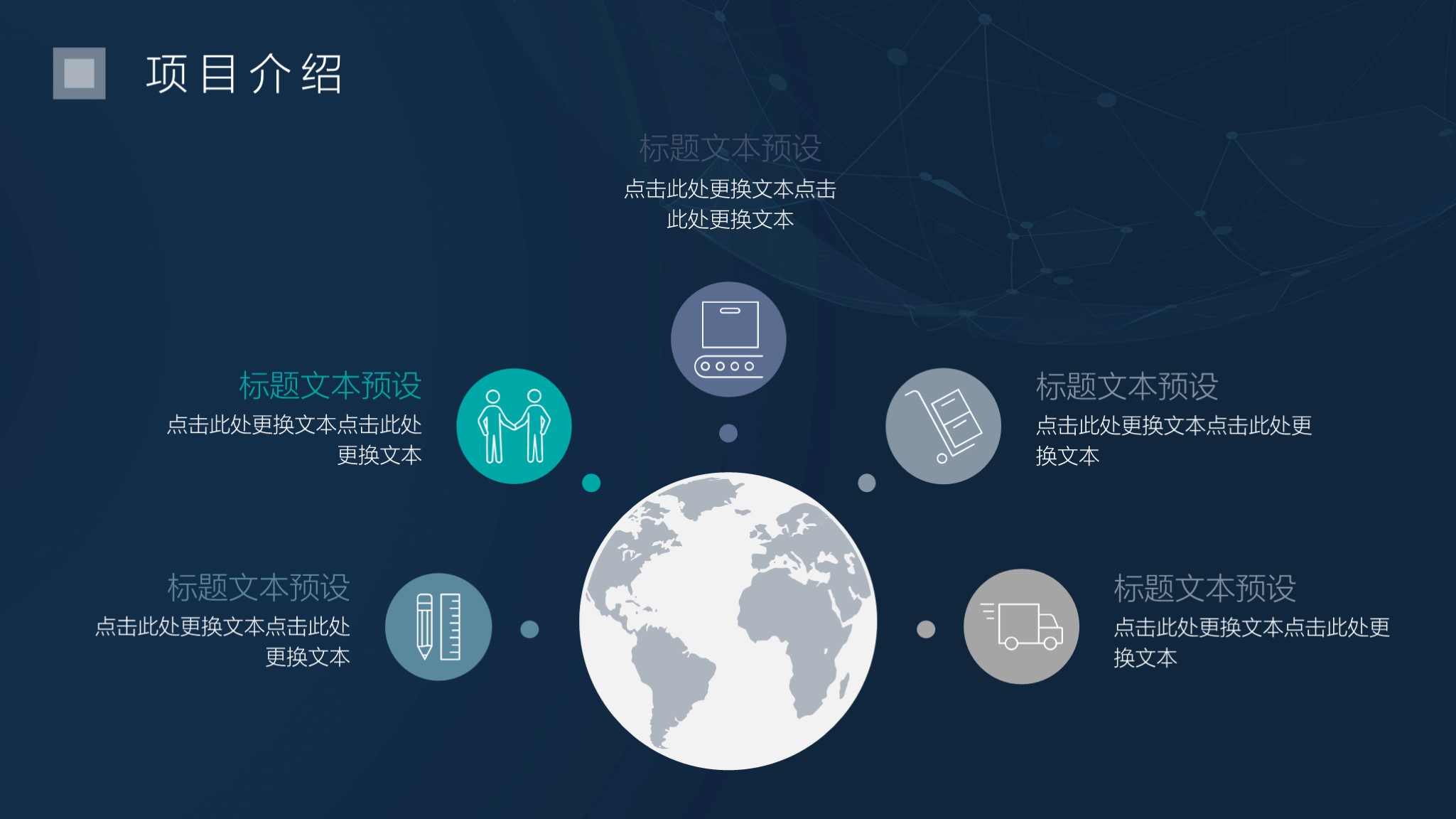 项目介绍

标题文本预设
点击此处更换文本点击此处更换文本

标题文本预设
点击此处更换文本点击此处更换文本

标题文本预设
点击此处更换文本点击此处更换文本

标题文本预设
点击此处更换文本点击此处更换文本

标题文本预设
点击此处更换文本点击此处更换文本